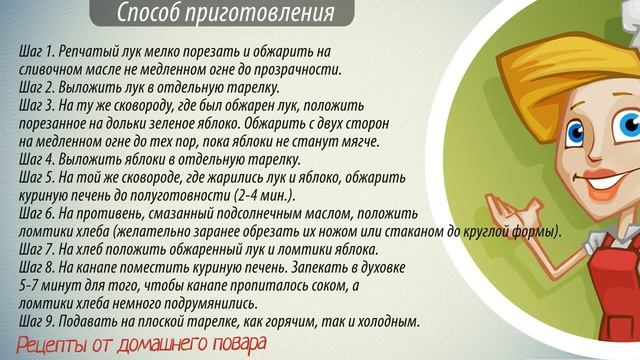 Способ приготовления

Шаг 1. Репчатый лук мелко порезать и обжарить на сливочном масле не медленном огне до прозрачности.
Шаг 2. Выложить лук в отдельную тарелку.
Шаг 3. На ту же сковороду, где был обжарен лук, положить порезанное на дольки зеленое яблоко. Обжарить с двух сторон на медленном огне до тех пор, пока яблоки не станут мягче.
Шаг 4. Выложить яблоки в отдельную тарелку.
Шаг 5. На той же сковороде, где жарились лук и яблоко, обжарить куриную печень до полуготовности (2-4 мин.).
Шаг 6. На противень, смазанный подсолнечным маслом, положить ломтики хлеба (желательно заранее обрезать их ножом или стаканом до круглой формы).
Шаг 7. На хлеб положить обжаренный лук и ломтики яблока.
Шаг 8. На канапе поместить куриную печень. Запекать в духовке 5-7 минут для того, чтобы канапе пропиталось соком, а ломтики хлеба немного подрумянились.
Шаг 9. Подавать на плоской тарелке, как горячим, так и холодным.

Рецепты от домашнего повара